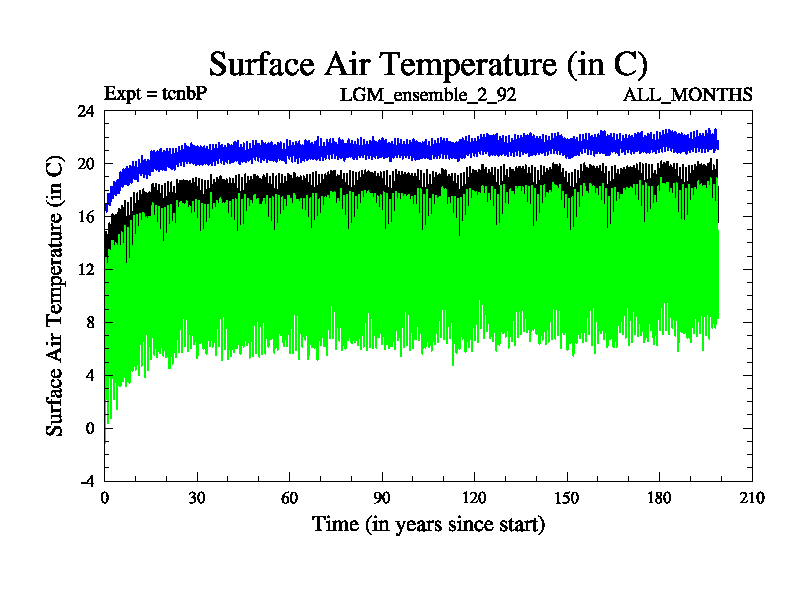 Surface Air Temperature (in C)

Expt = tcnbP

LGM_ensemble_2_92

ALL_MONTHS

Surface Air Temperature (in C)

24
20
16
12
8
4
0
-4

0
30
60
90
120
150
180
210

Time (in years since start)